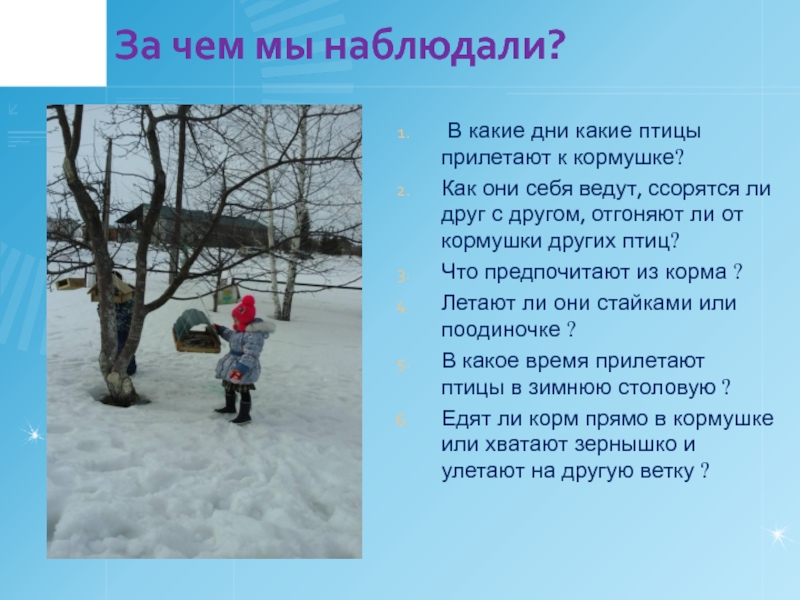 За чем мы наблюдали?

1. В какие дни какие птицы прилетают к кормушке?
2. Как они себя ведут, ссорятся ли друг с другом, отгоняют ли от кормушки других птиц?
3. Что предпочитают из корма ?
4. Летают ли они стайками или поодиночке ?
5. В какое время прилетают птицы в зимнюю столовую ?
6. Едят ли корм прямо в кормушке или хватают зернышко и улетают на другую ветку ?